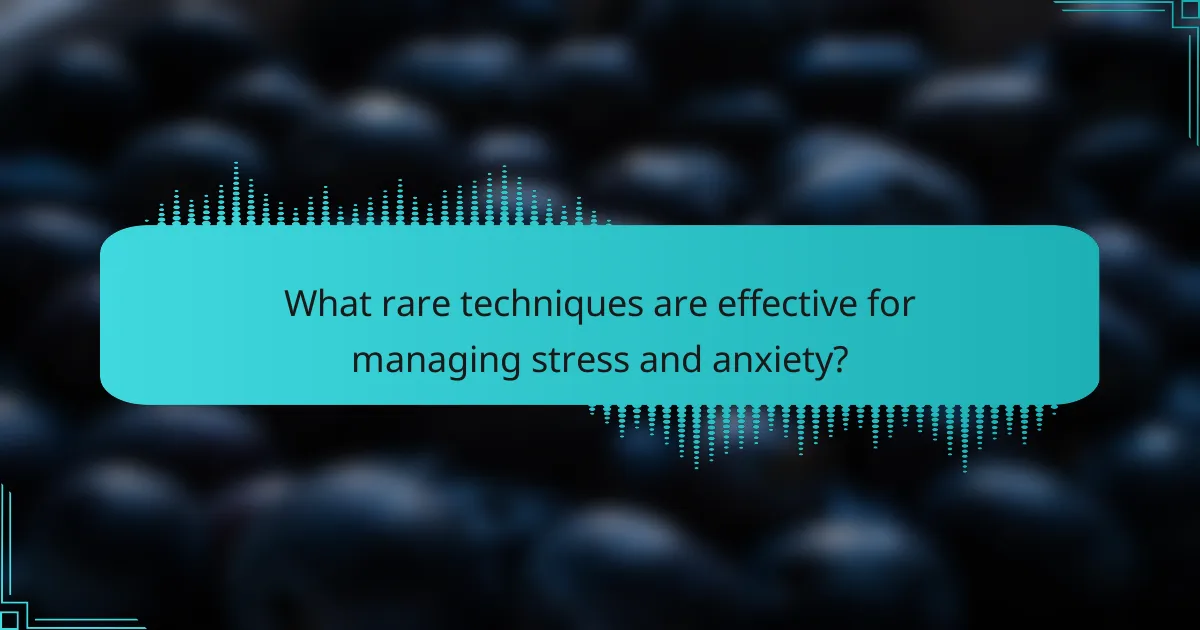 What rare techniques are effective for managing stress and anxiety?